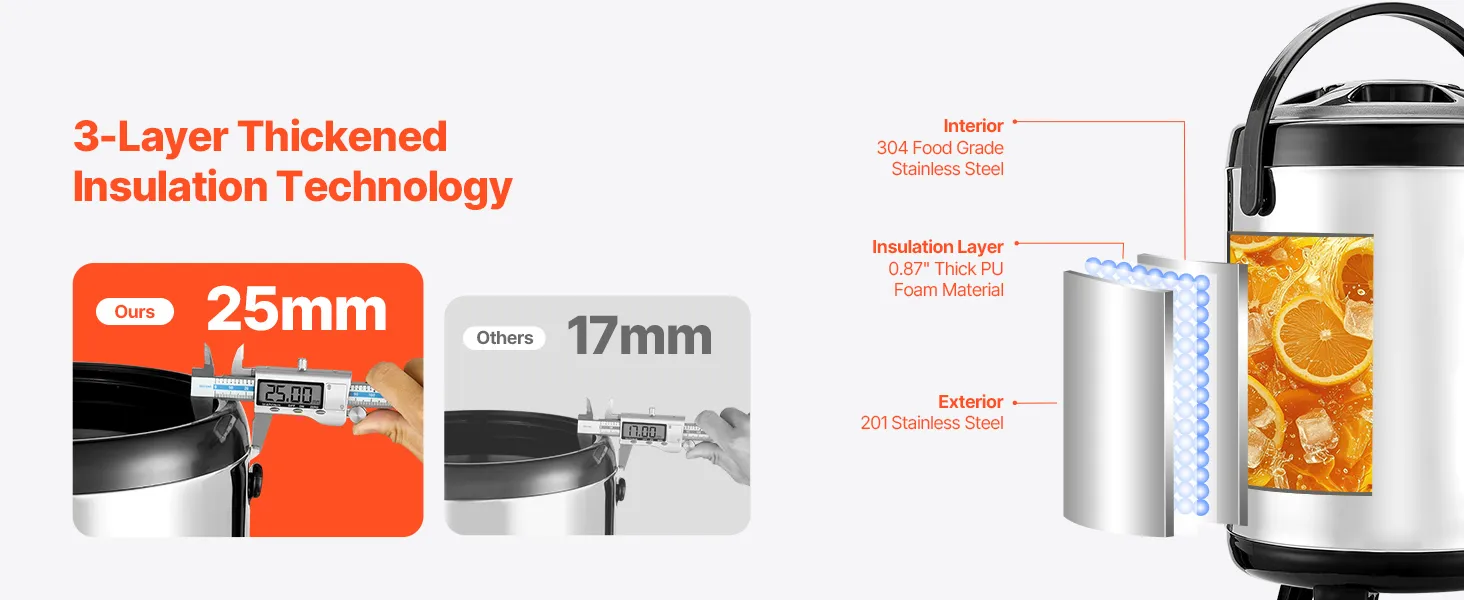 3-Layer Thickened Insulation Technology

Ours 25mm

25.00

Others 17mm

17.00

Interior
304 Food Grade Stainless Steel

Insulation Layer
0.87" Thick PU Foam Material

Exterior
201 Stainless Steel